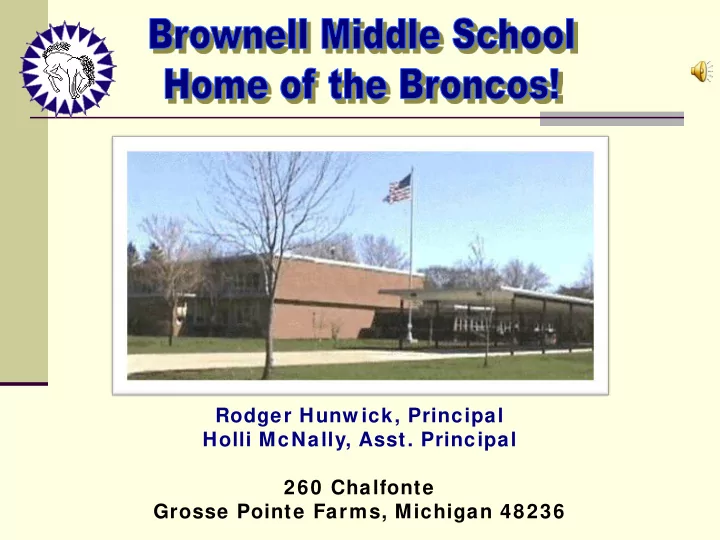 Brownell Middle School
Home of the Broncos!

Rodger Hunwick, Principal
Holli McNally, Asst. Principal

260 Chalfonte
Grosse Pointe Farms, Michigan 48236